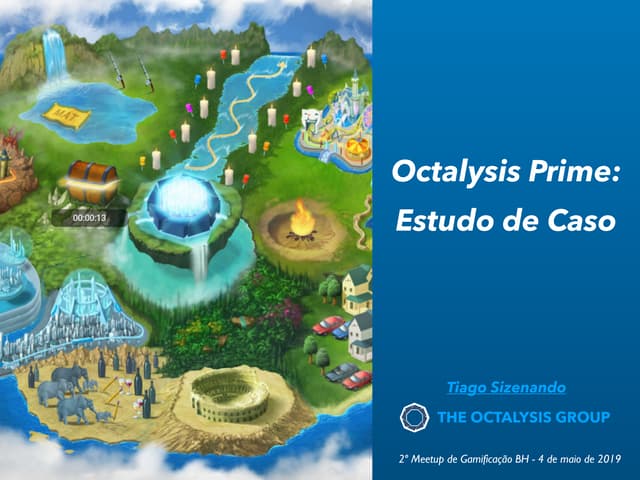 MAT

00:00:13

Octalysis Prime:
Estudo de Caso

Tiago Sizenando

THE OCTALYSIS GROUP

2º Meetup de Gamificação BH - 4 de maio de 2019